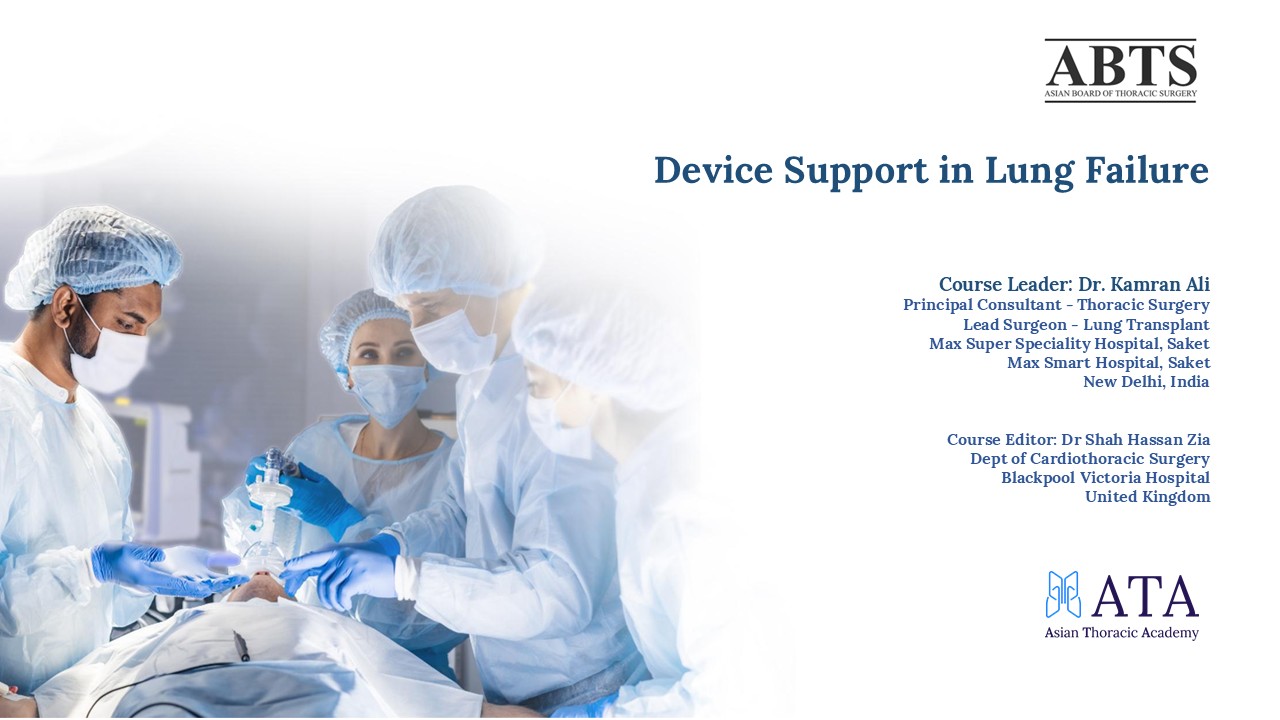 ABTS
ASIAN BOARD OF THORACIC SURGERY

Device Support in Lung Failure

Course Leader: Dr. Kamran Ali
Principal Consultant - Thoracic Surgery
Lead Surgeon - Lung Transplant
Max Super Speciality Hospital, Saket
Max Smart Hospital, Saket
New Delhi, India

Course Editor: Dr Shah Hassan Zia
Dept of Cardiothoracic Surgery
Blackpool Victoria Hospital
United Kingdom

ATA
Asian Thoracic Academy